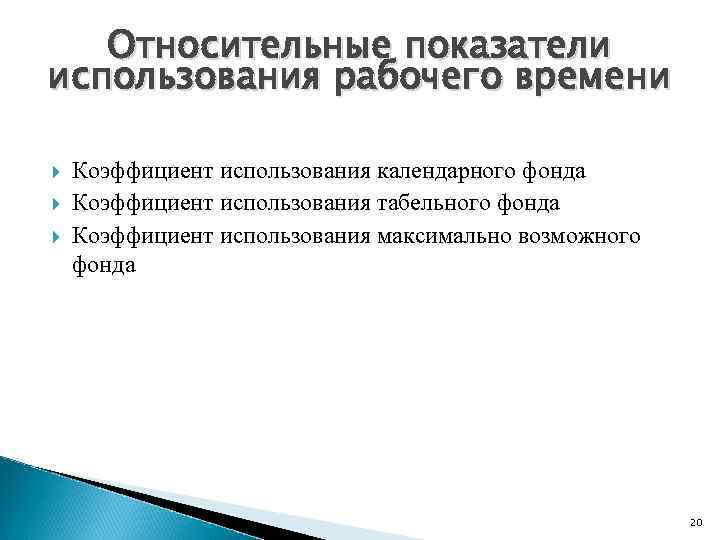 Относительные показатели использования рабочего времени

Коэффициент использования календарного фонда

Коэффициент использования табельного фонда

Коэффициент использования максимально возможного фонда

20